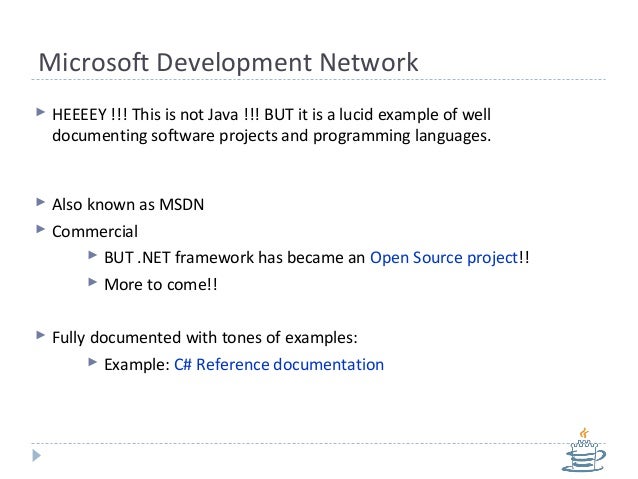 Microsoft Development Network

HEEEEY !!! This is not Java !!! BUT it is a lucid example of well documenting software projects and programming languages.

Also known as MSDN

Commercial

BUT .NET framework has became an Open Source project!!

More to come!!

Fully documented with tones of examples:

Example: C# Reference documentation